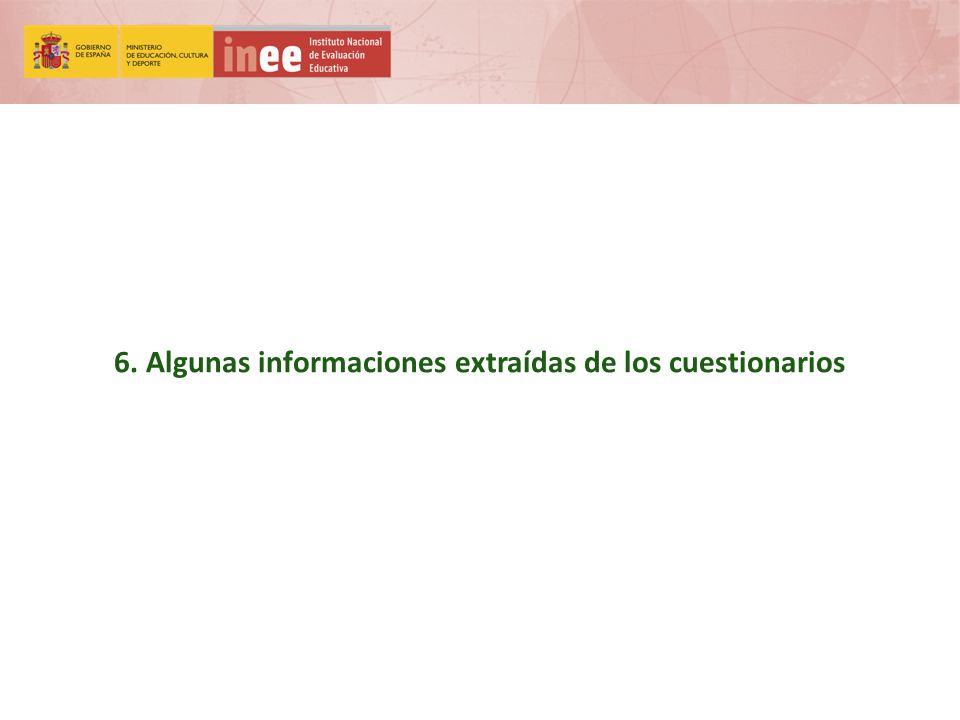 GOBIERNO DE ESPAÑA

MINISTERIO DE EDUCACIÓN, CULTURA Y DEPORTE

inee Instituto Nacional de Evaluación Educativa

6. Algunas informaciones extraídas de los cuestionarios